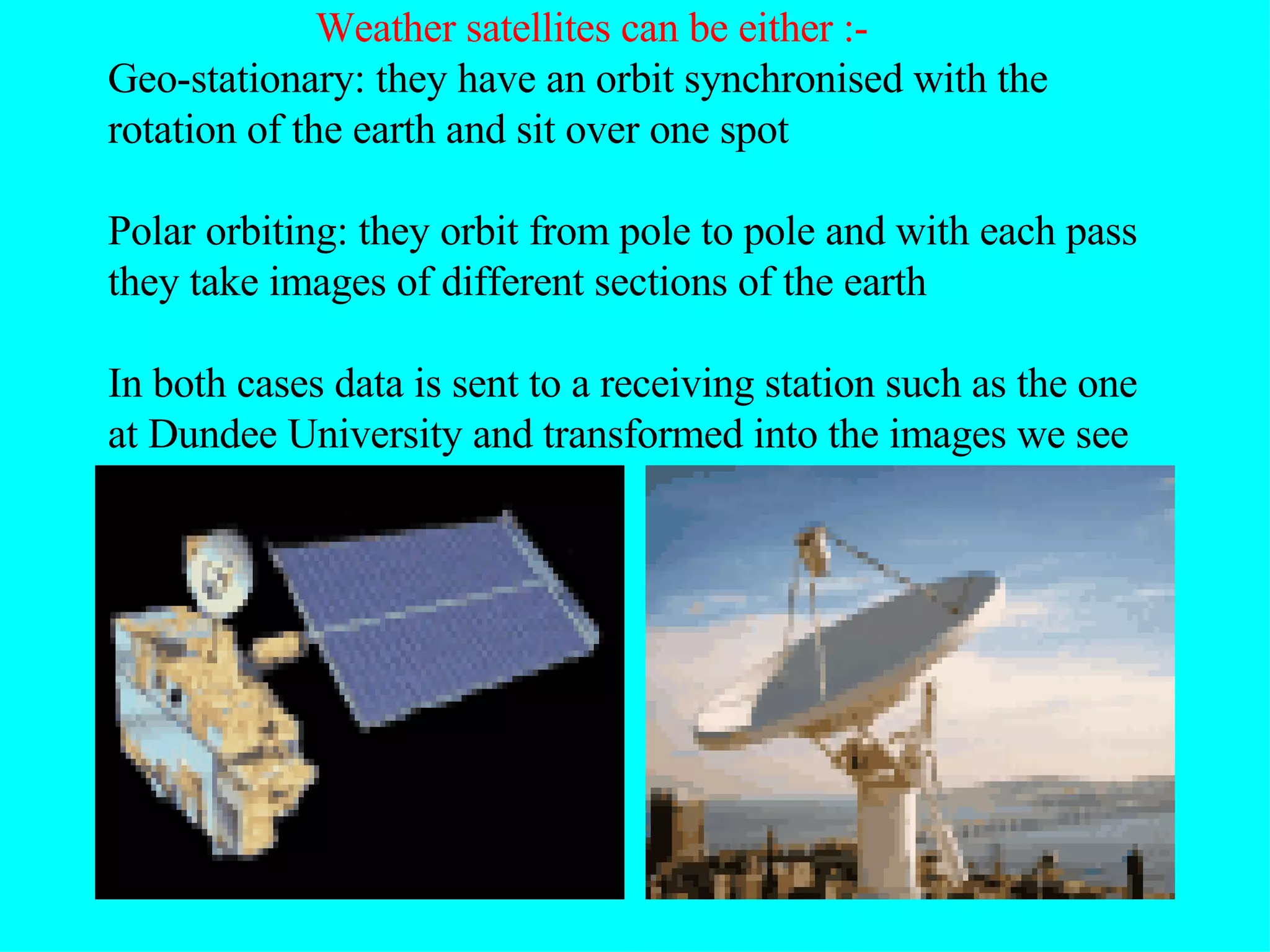 Weather satellites can be either :-

Geo-stationary: they have an orbit synchronised with the rotation of the earth and sit over one spot

Polar orbiting: they orbit from pole to pole and with each pass they take images of different sections of the earth

In both cases data is sent to a receiving station such as the one at Dundee University and transformed into the images we see